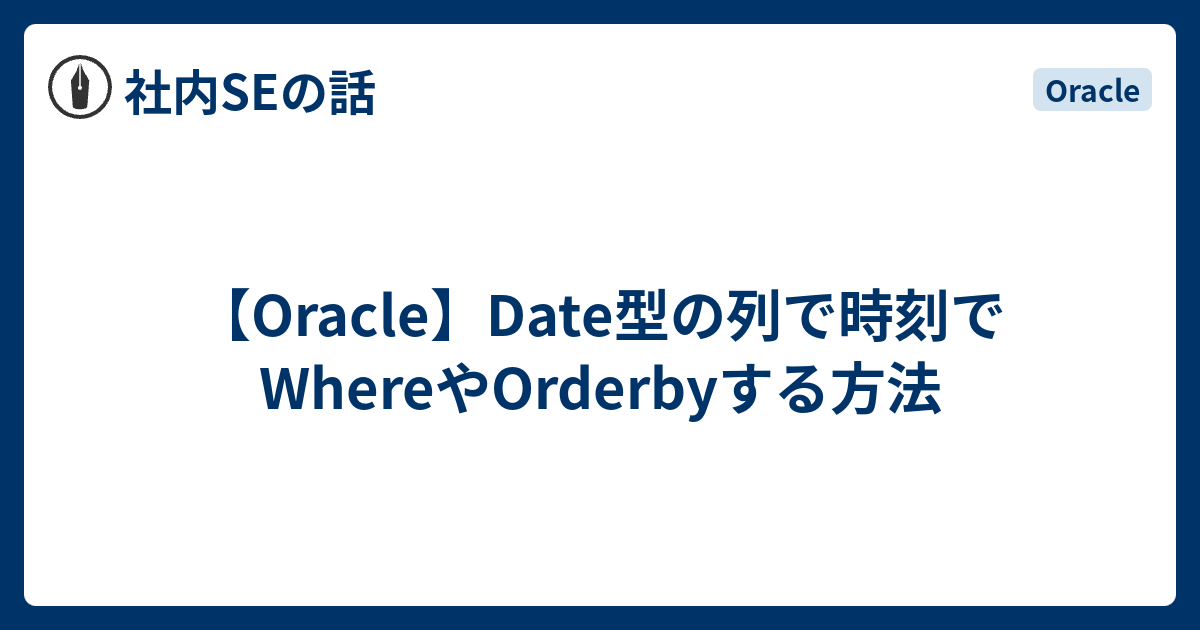 社内SEの話

Oracle

【Oracle】Date型の列で時刻でWhereやOrderbyする方法